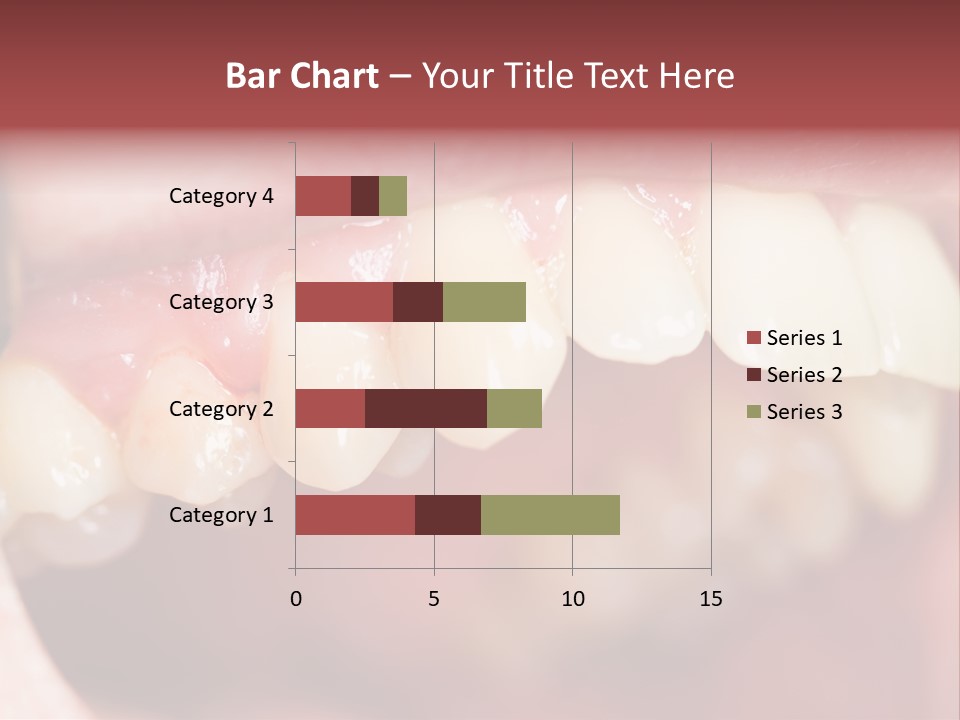 Bar Chart – Your Title Text Here

Category 4
Category 3
Category 2
Category 1

0
5
10
15

Series 1
Series 2
Series 3